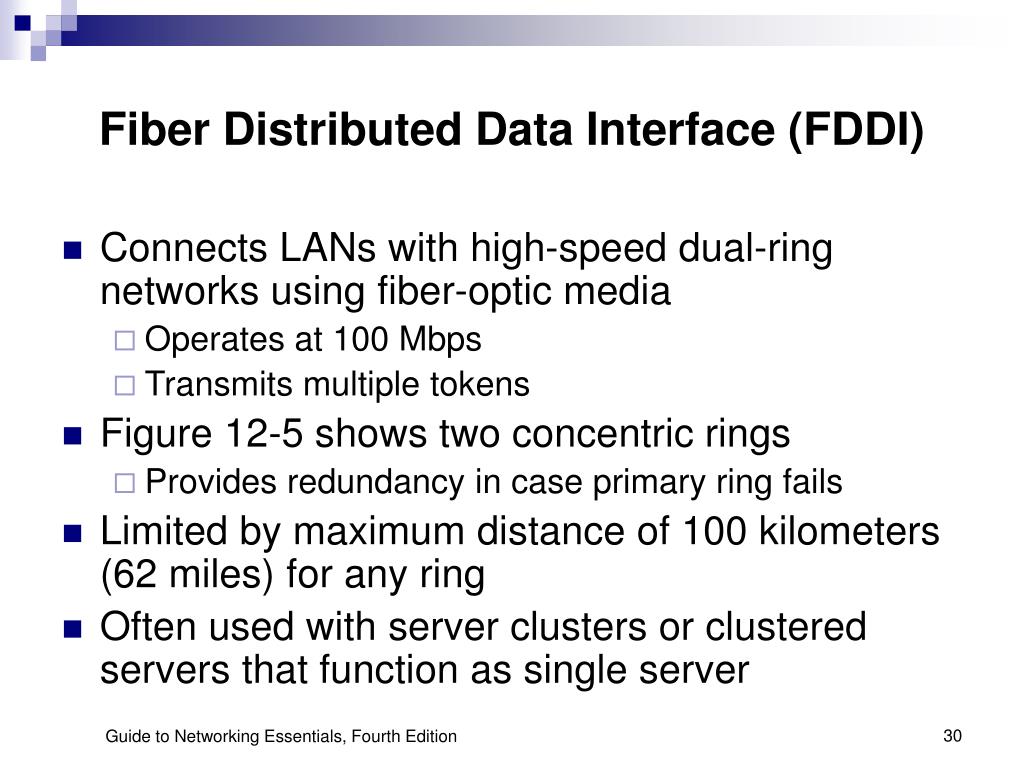 Fiber Distributed Data Interface (FDDI)

- Connects LANs with high-speed dual-ring networks using fiber-optic media
  - Operates at 100 Mbps
  - Transmits multiple tokens
- Figure 12-5 shows two concentric rings
  - Provides redundancy in case primary ring fails
- Limited by maximum distance of 100 kilometers (62 miles) for any ring
- Often used with server clusters or clustered servers that function as single server

Guide to Networking Essentials, Fourth Edition

30